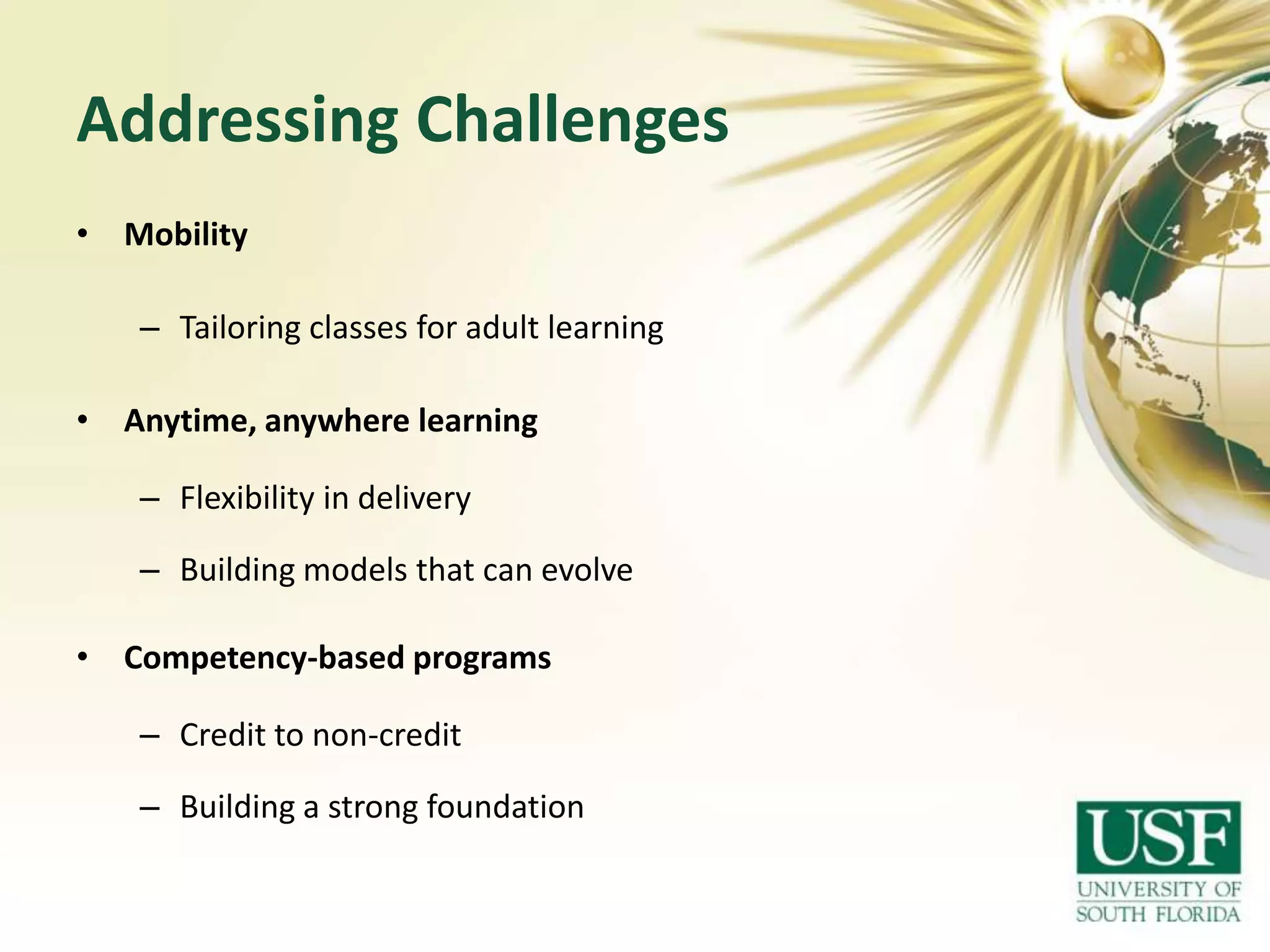 Addressing Challenges

• Mobility

– Tailoring classes for adult learning

• Anytime, anywhere learning

– Flexibility in delivery

– Building models that can evolve

• Competency-based programs

– Credit to non-credit

– Building a strong foundation

USF
UNIVERSITY OF
SOUTH FLORIDA